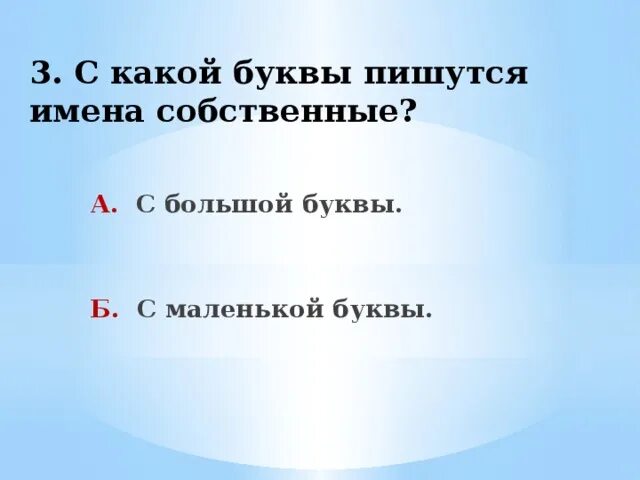 3. С какой буквы пишутся имена собственные?

А. С большой буквы.

Б. С маленькой буквы.